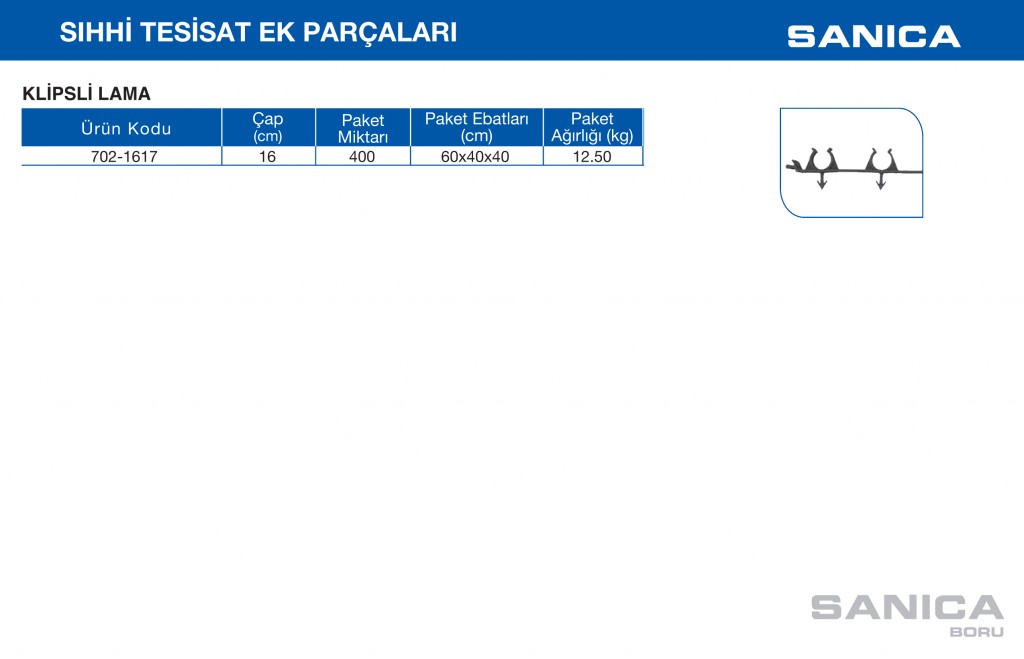 SIHHİ TESİSAT EK PARÇALARI

SANICA

KLİPSLİ LAMA

| Ürün Kodu | Çap (cm) | Paket Miktarı | Paket Ebatları (cm) | Paket Ağırlığı (kg) |
|---|---|---|---|---|
| 702-1617 | 16 | 400 | 60x40x40 | 12.50 |

SANICA
BORU